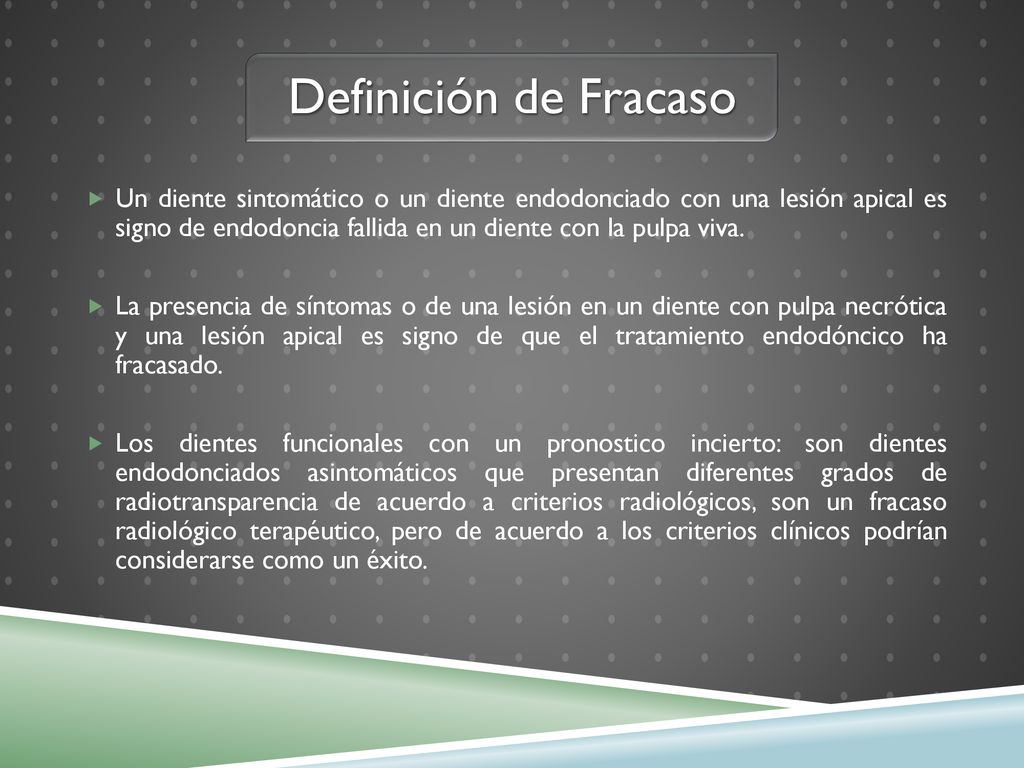 Definición de Fracaso

Un diente sintomático o un diente endodonciado con una lesión apical es signo de endodoncia fallida en un diente con la pulpa viva.

La presencia de síntomas o de una lesión en un diente con pulpa necrótica y una lesión apical es signo de que el tratamiento endodóncico ha fracasado.

Los dientes funcionales con un pronostico incierto: son dientes endodonciados asintomáticos que presentan diferentes grados de radiotransparencia de acuerdo a criterios radiológicos, son un fracaso radiológico terapéutico, pero de acuerdo a los criterios clínicos podrían considerarse como un éxito.